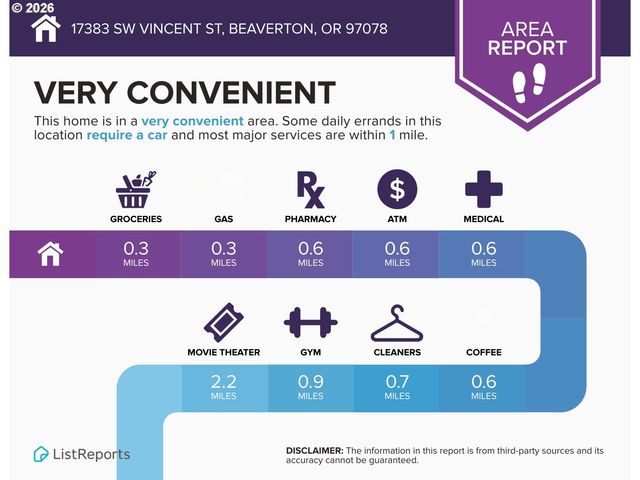 © 2026

17383 SW VINCENT ST, BEAVERTON, OR 97078

AREA REPORT

VERY CONVENIENT

This home is in a very convenient area. Some daily errands in this location require a car and most major services are within 1 mile.

GROCERIES 0.3 MILES

GAS 0.3 MILES

PHARMACY 0.6 MILES

ATM 0.6 MILES

MEDICAL 0.6 MILES

MOVIE THEATER 2.2 MILES

GYM 0.9 MILES

CLEANERS 0.7 MILES

COFFEE 0.6 MILES

ListReports

DISCLAIMER: The information in this report is from third-party sources and its accuracy cannot be guaranteed.